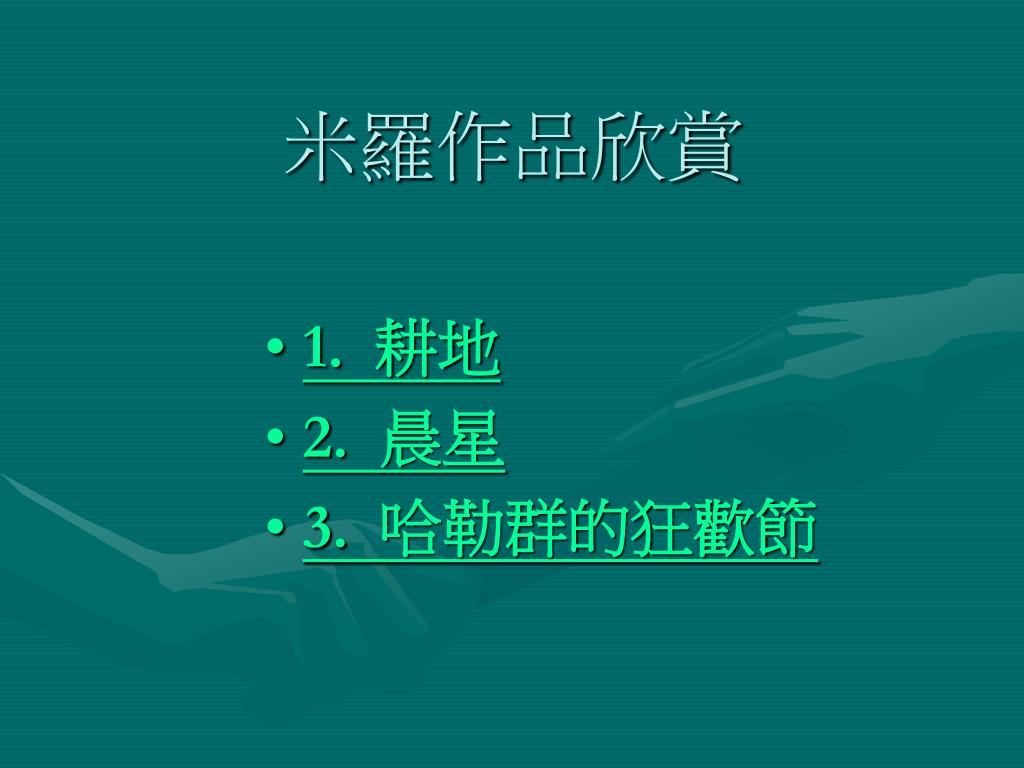 米羅作品欣賞

• 1. 耕地
• 2. 晨星
• 3. 哈勒群的狂歡節